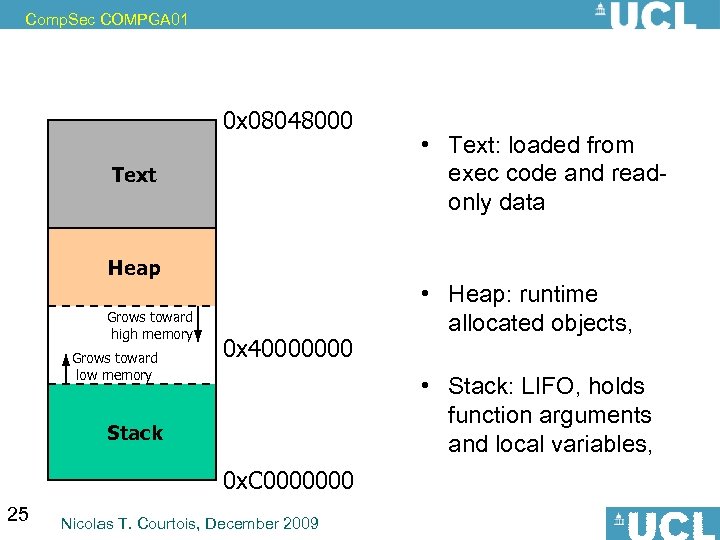 CompSec COMPGA01

UCL

0x08048000

Text

Heap

Grows toward high memory

Grows toward low memory

0x40000000

Stack

0xC0000000

• Text: loaded from exec code and read-only data

• Heap: runtime allocated objects,

• Stack: LIFO, holds function arguments and local variables,

25

Nicolas T. Courtois, December 2009

UCL